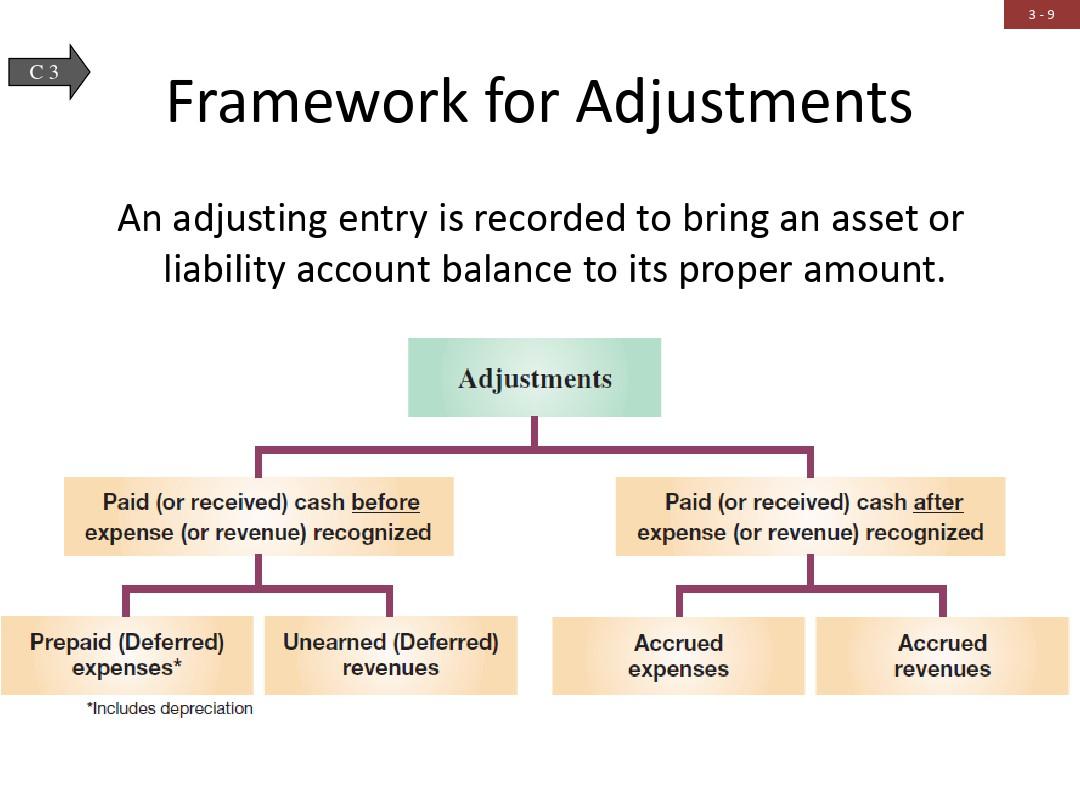 3 - 9

C 3

Framework for Adjustments

An adjusting entry is recorded to bring an asset or liability account balance to its proper amount.

Adjustments

Paid (or received) cash before expense (or revenue) recognized

Paid (or received) cash after expense (or revenue) recognized

Prepaid (Deferred) expenses*

Unearned (Deferred) revenues

Accrued expenses

Accrued revenues

*Includes depreciation